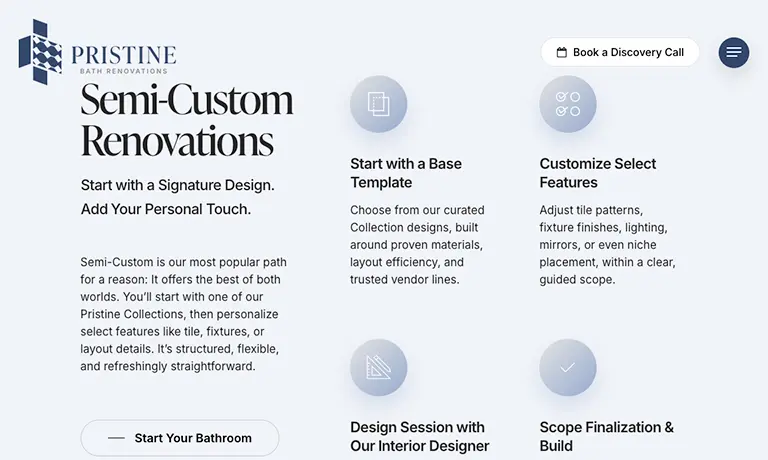 PRISTINE
BATH RENOVATIONS

Book a Discovery Call

Semi-Custom Renovations

Start with a Signature Design. Add Your Personal Touch.

Semi-Custom is our most popular path for a reason: It offers the best of both worlds. You'll start with one of our Pristine Collections, then personalize select features like tile, fixtures, or layout details. It's structured, flexible, and refreshingly straightforward.

Start Your Bathroom

Start with a Base Template

Choose from our curated Collection designs, built around proven materials, layout efficiency, and trusted vendor lines.

Customize Select Features

Adjust tile patterns, fixture finishes, lighting, mirrors, or even niche placement, within a clear, guided scope.

Design Session with Our Interior Designer

Scope Finalization & Build